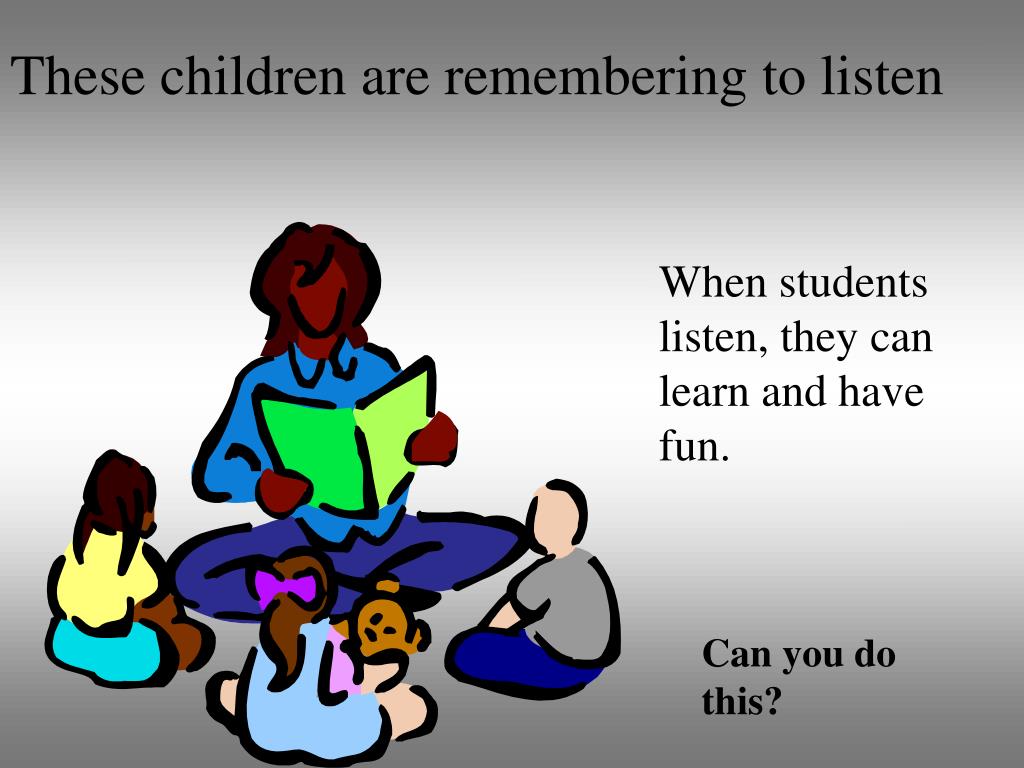 These children are remembering to listen

When students listen, they can learn and have fun.

Can you do this?